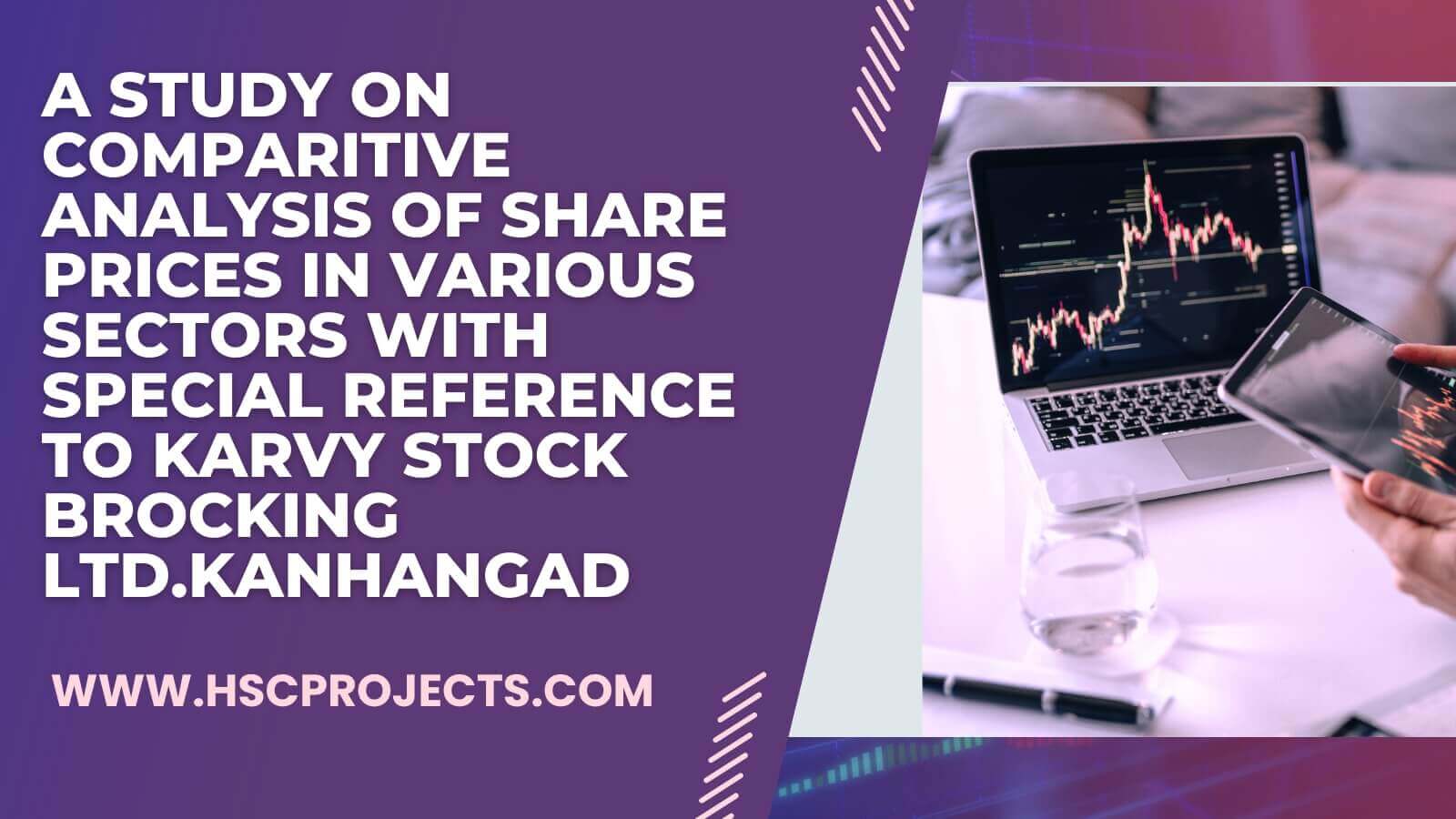 A STUDY ON COMPARITIVE ANALYSIS OF SHARE PRICES IN VARIOUS SECTORS WITH SPECIAL REFERENCE TO KARVY STOCK BROCKING LTD.KANHANGAD

WWW.HSCPROJECTS.COM